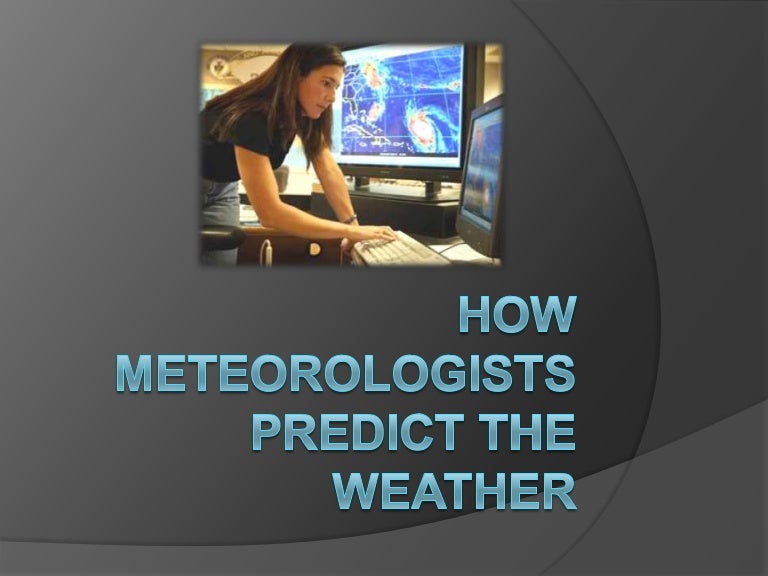 HOW METEOROLOGISTS PREDICT THE WEATHER